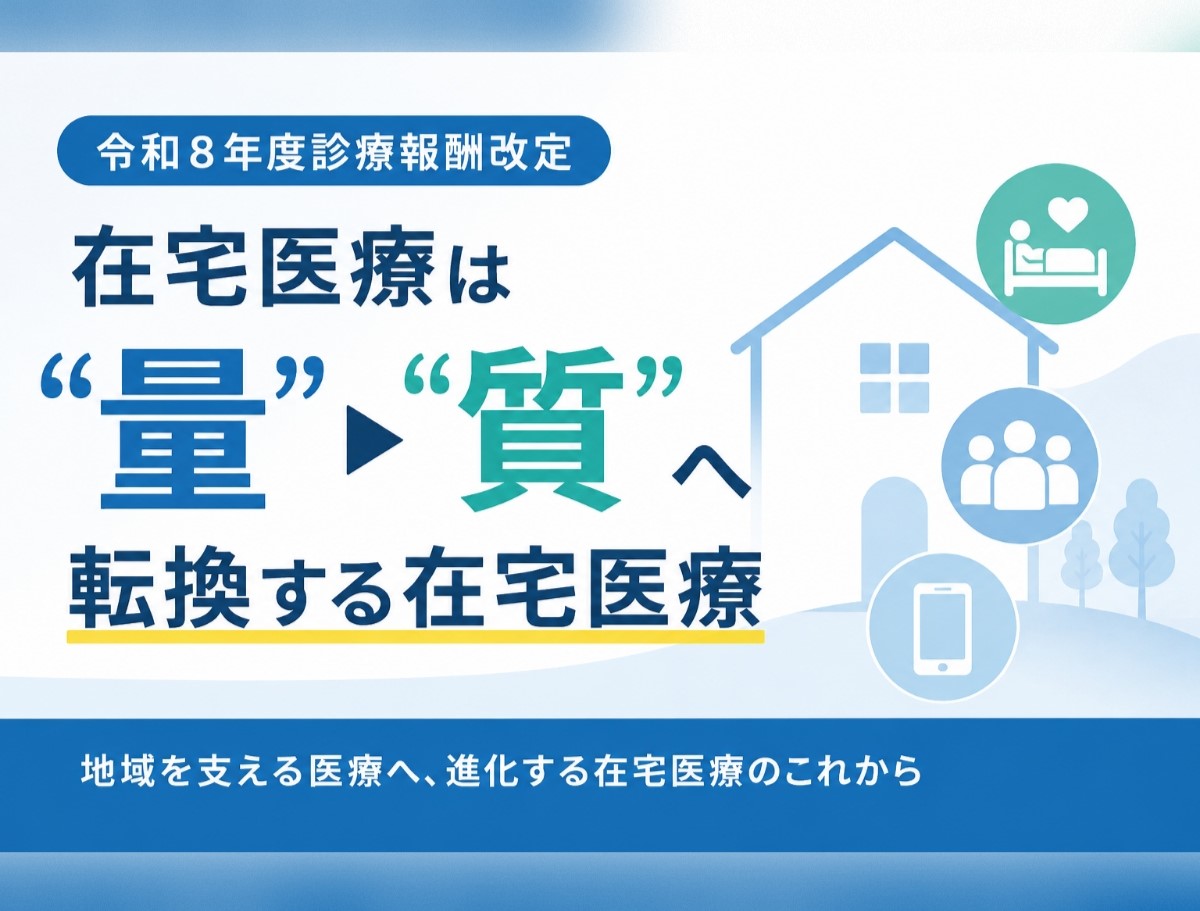 令和８年度診療報酬改定

在宅医療は

“量”▶“質”へ

転換する在宅医療

地域を支える医療へ、進化する在宅医療のこれから